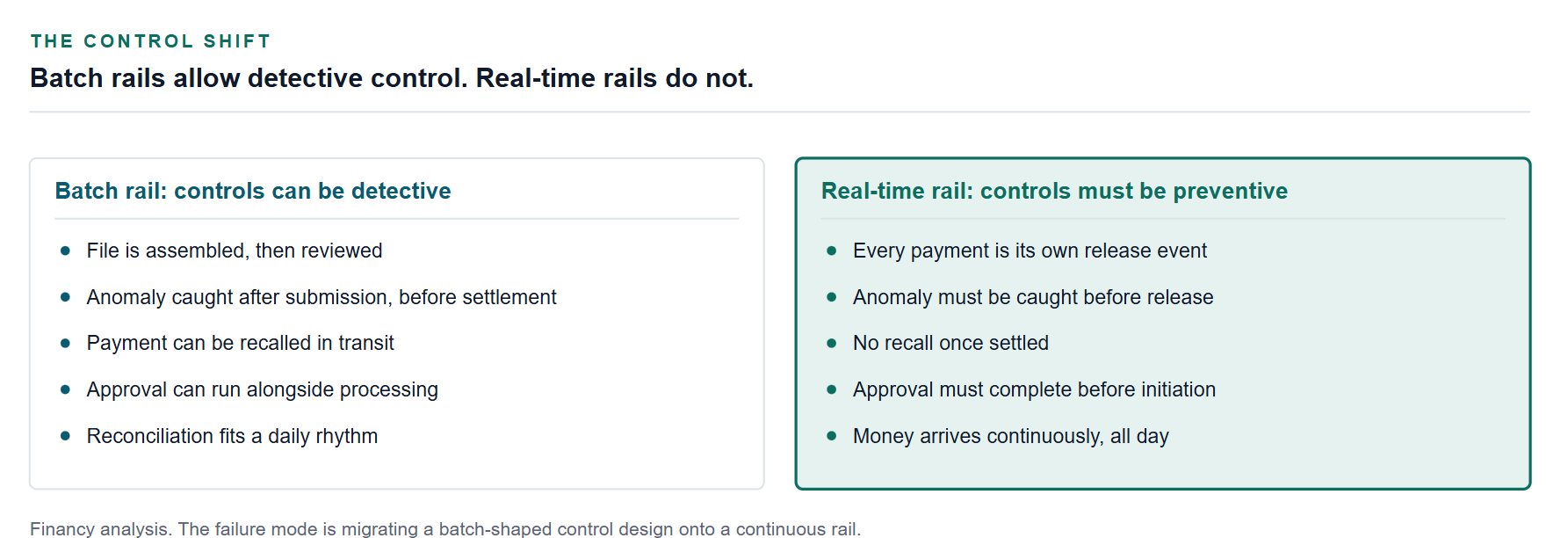 THE CONTROL SHIFT

Batch rails allow detective control. Real-time rails do not.

Batch rail: controls can be detective

- File is assembled, then reviewed
- Anomaly caught after submission, before settlement
- Payment can be recalled in transit
- Approval can run alongside processing
- Reconciliation fits a daily rhythm

Real-time rail: controls must be preventive

- Every payment is its own release event
- Anomaly must be caught before release
- No recall once settled
- Approval must complete before initiation
- Money arrives continuously, all day

Financy analysis. The failure mode is migrating a batch-shaped control design onto a continuous rail.